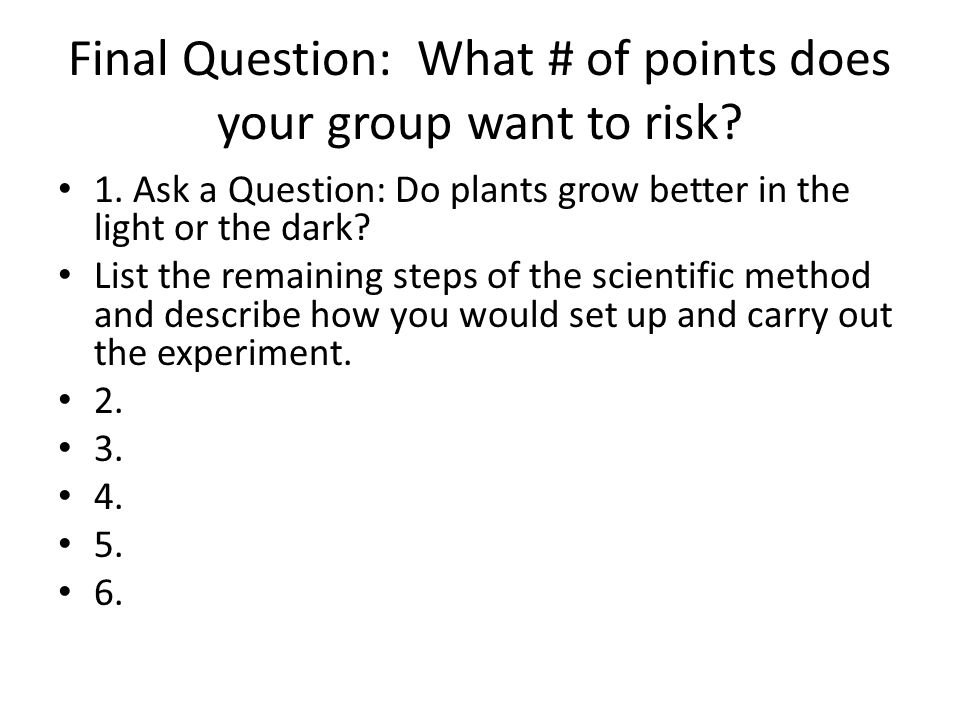 Final Question: What # of points does your group want to risk?

• 1. Ask a Question: Do plants grow better in the light or the dark?
• List the remaining steps of the scientific method and describe how you would set up and carry out the experiment.
• 2.
• 3.
• 4.
• 5.
• 6.